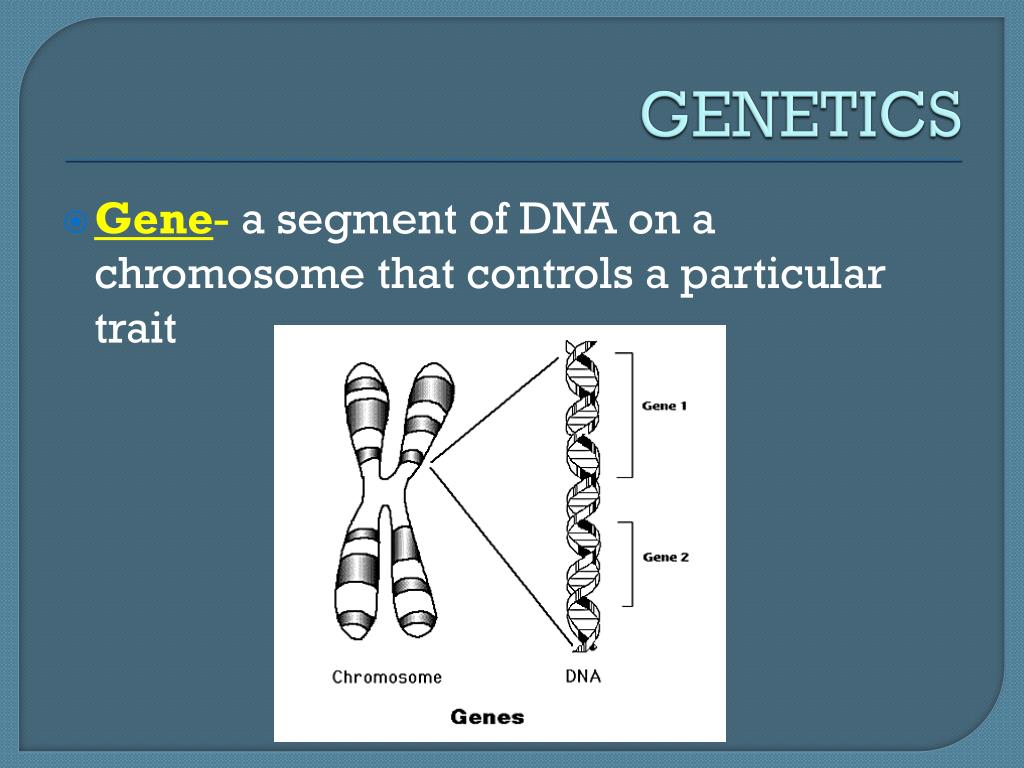 GENETICS

Gene- a segment of DNA on a chromosome that controls a particular trait

Gene 1

Gene 2

Chromosome

DNA

Genes